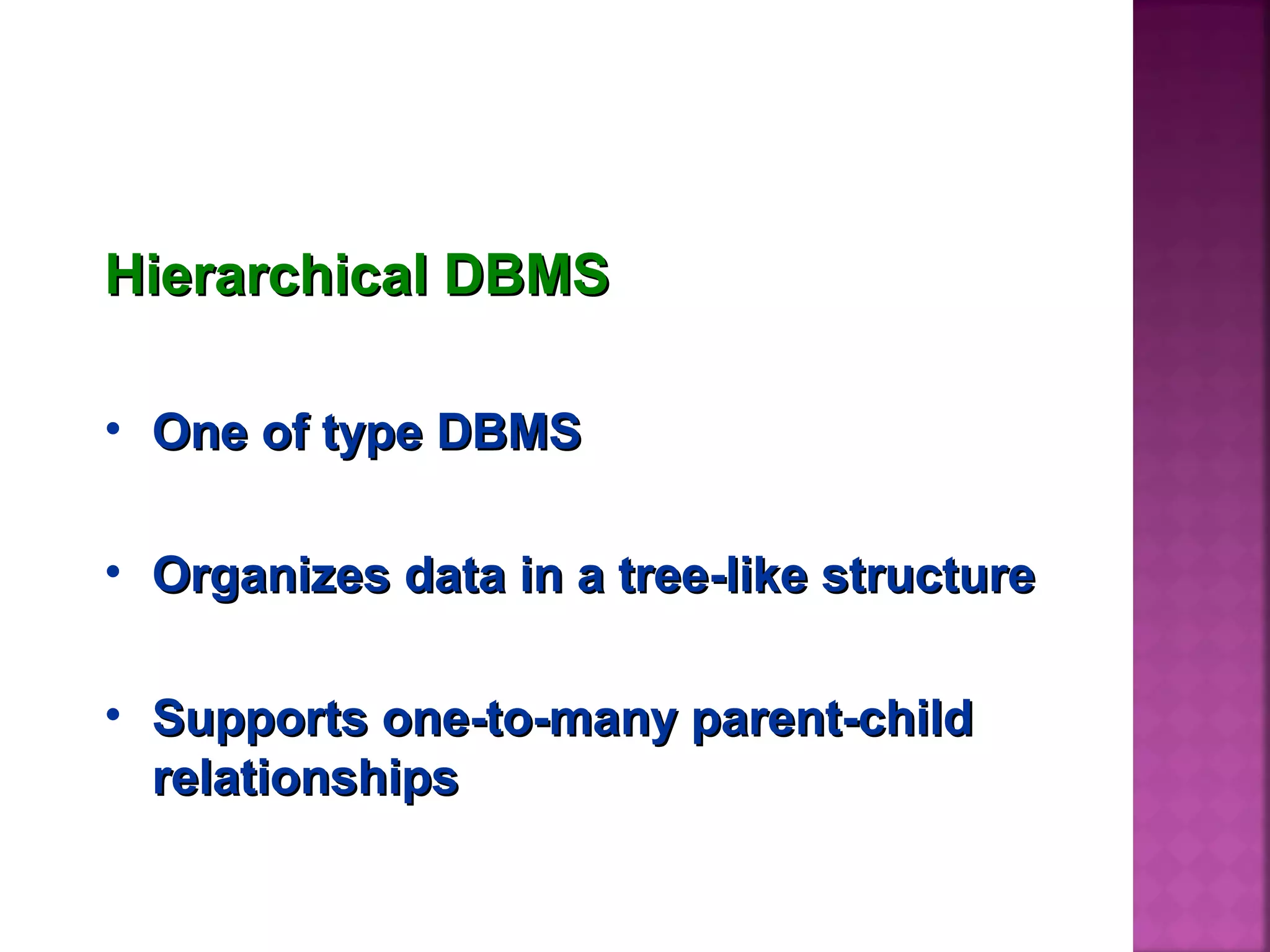 Hierarchical DBMS

• One of type DBMS

• Organizes data in a tree-like structure

• Supports one-to-many parent-child relationships